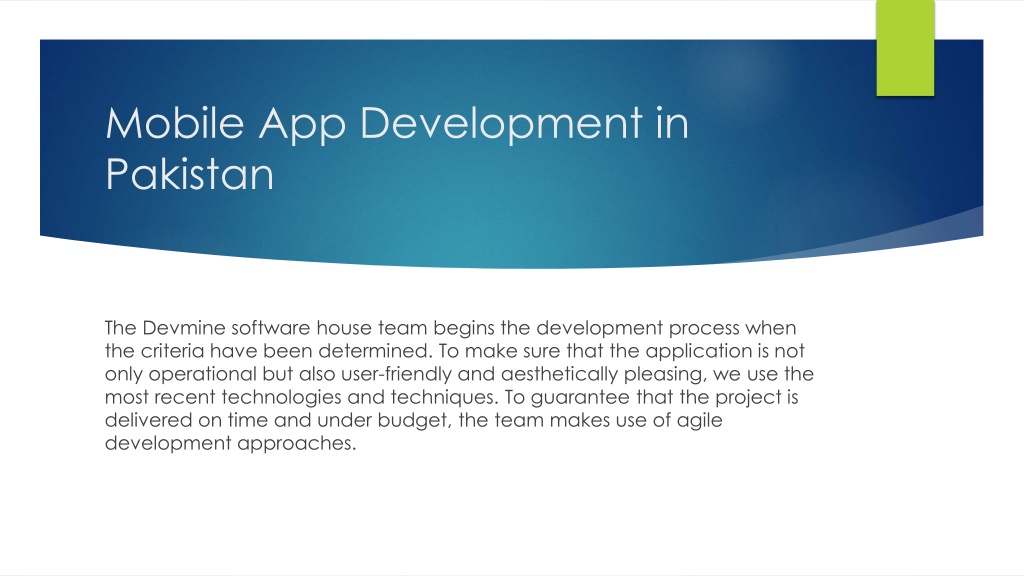 Mobile App Development in Pakistan

The Devmine software house team begins the development process when the criteria have been determined. To make sure that the application is not only operational but also user-friendly and aesthetically pleasing, we use the most recent technologies and techniques. To guarantee that the project is delivered on time and under budget, the team makes use of agile development approaches.